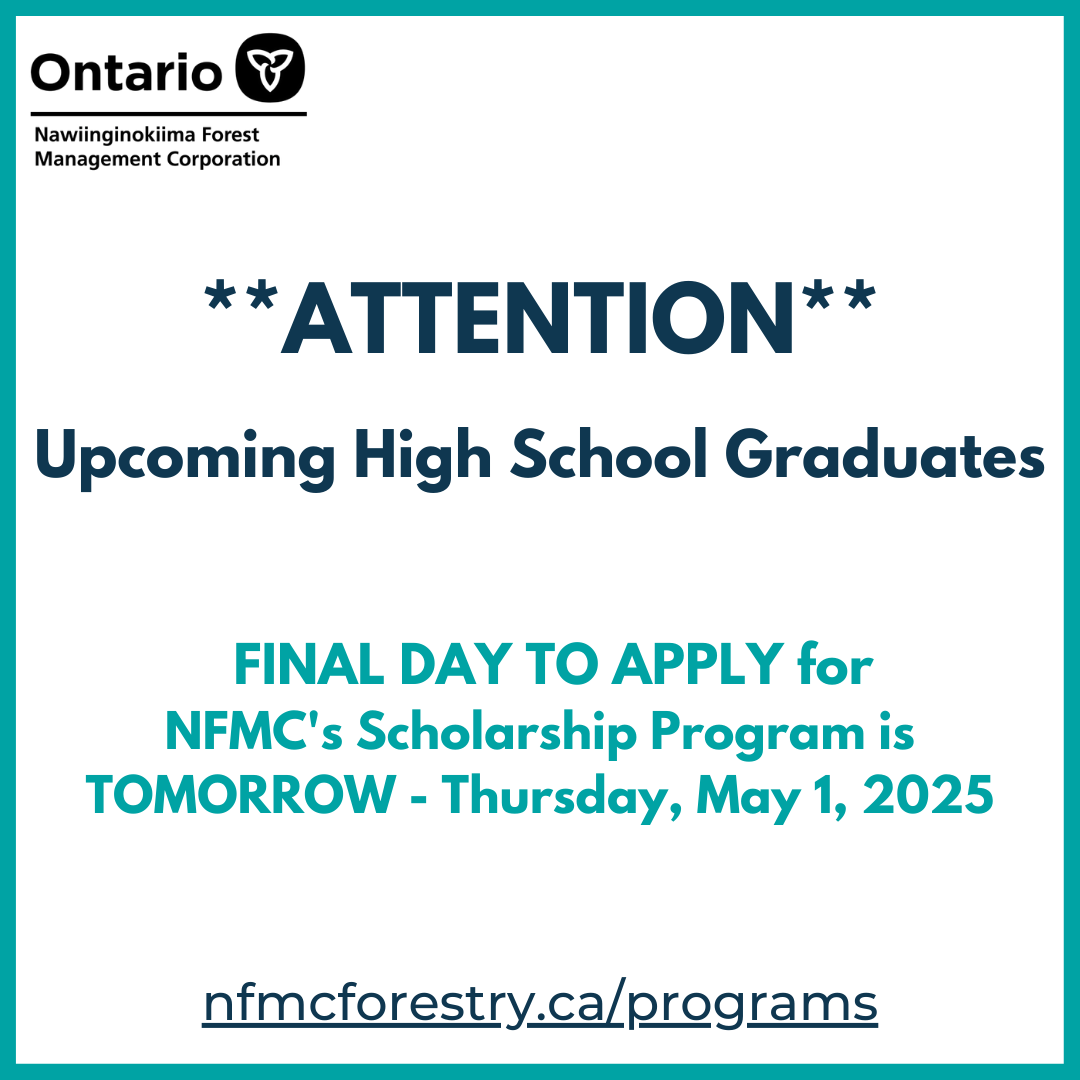 Ontario

Nawiinginokiima Forest Management Corporation

\*\*ATTENTION\*\*

Upcoming High School Graduates

FINAL DAY TO APPLY for NFMC's Scholarship Program is TOMORROW - Thursday, May 1, 2025

nfmcforestry.ca/programs